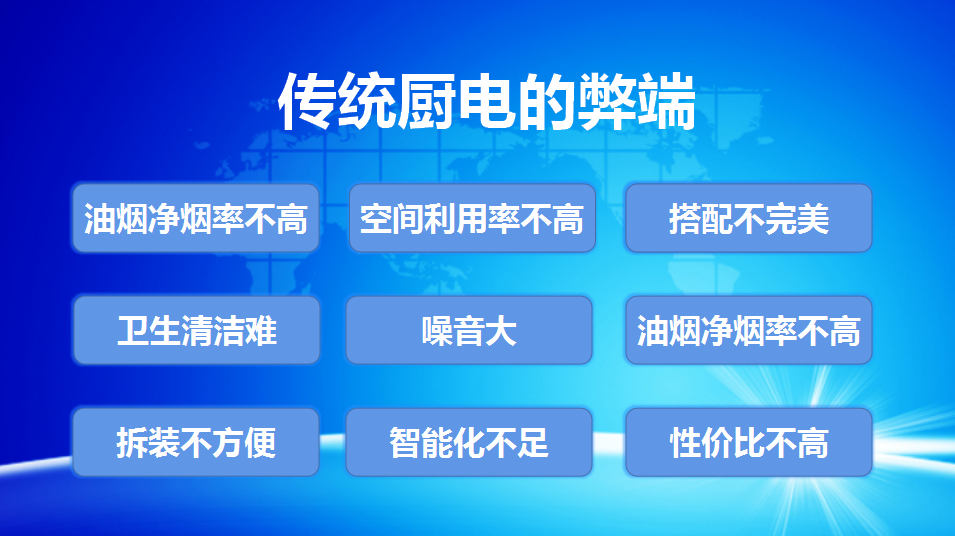 传统厨电的弊端

油烟净烟率不高

空间利用率不高

搭配不完美

卫生清洁难

噪音大

油烟净烟率不高

拆装不方便

智能化不足

性价比不高